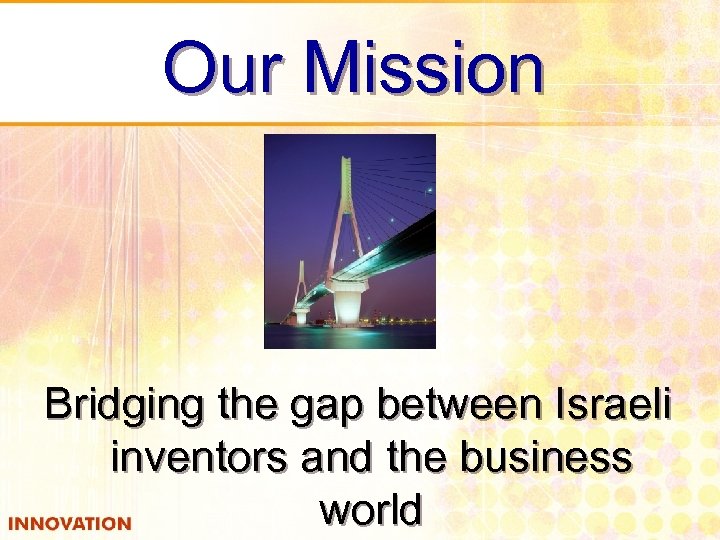 Our Mission

Bridging the gap between Israeli inventors and the business world

INNOVATION